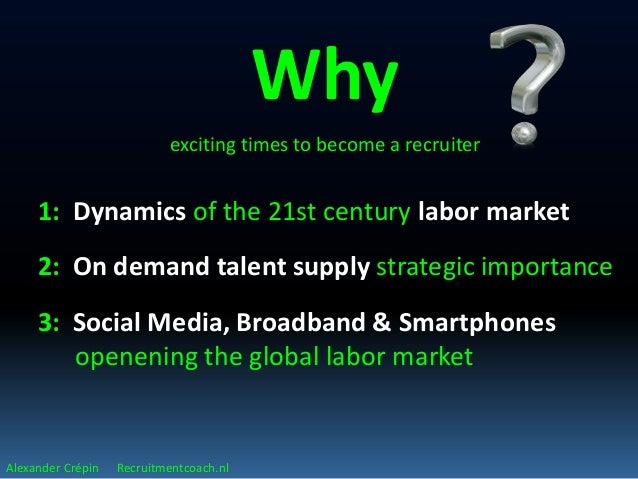 Why

exciting times to become a recruiter

1: Dynamics of the 21st century labor market

2: On demand talent supply strategic importance

3: Social Media, Broadband & Smartphones openening the global labor market

Alexander Crépin Recruitmentcoach.nl